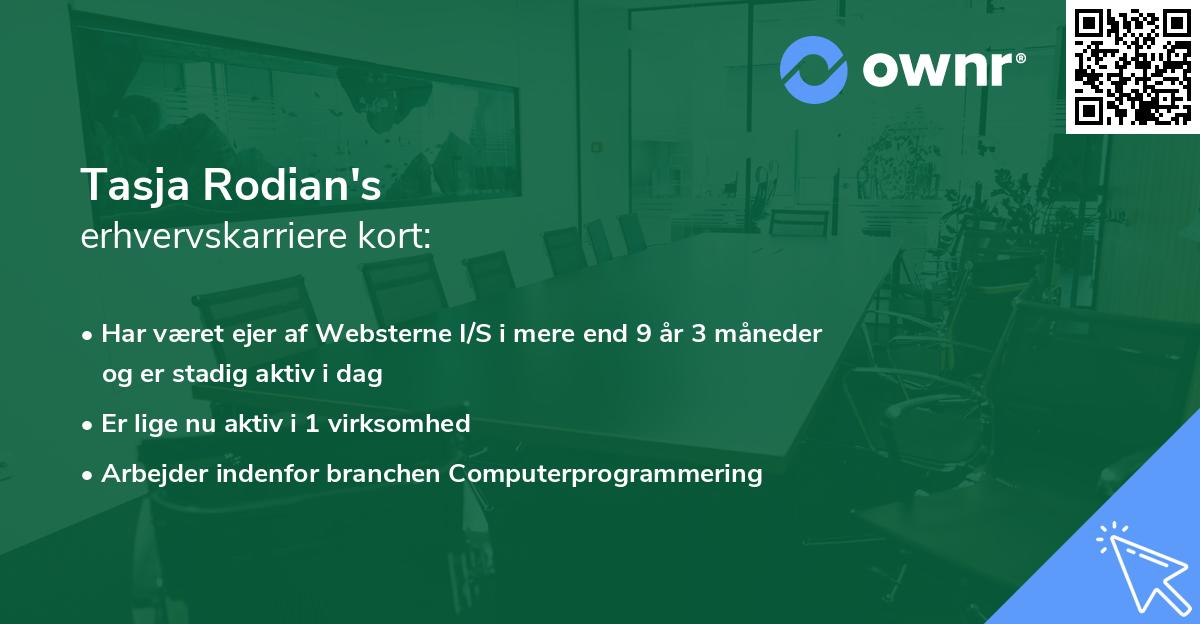 ownr®

Tasja Rodian's
erhvervskarriere kort:

• Har været ejer af Websterne I/S i mere end 9 år 3 måneder og er stadig aktiv i dag

• Er lige nu aktiv i 1 virksomhed

• Arbejder indenfor branchen Computerprogrammering